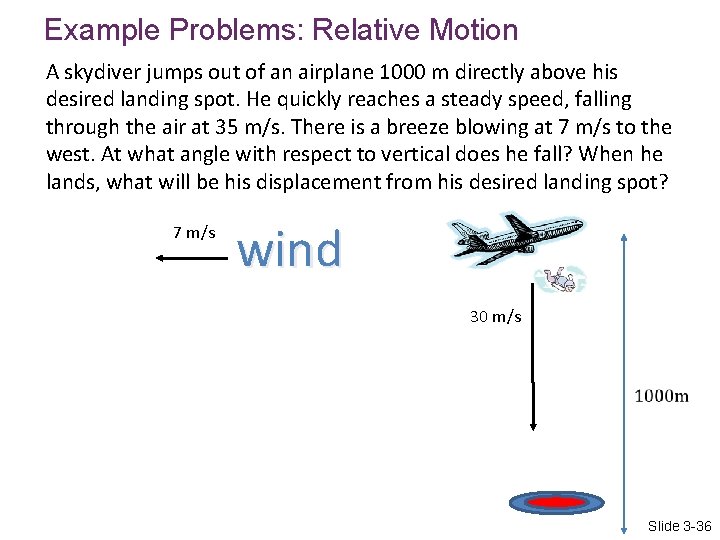 Example Problems: Relative Motion

A skydiver jumps out of an airplane 1000 m directly above his desired landing spot. He quickly reaches a steady speed, falling through the air at 35 m/s. There is a breeze blowing at 7 m/s to the west. At what angle with respect to vertical does he fall? When he lands, what will be his displacement from his desired landing spot?

7 m/s

wind

30 m/s

1000m

Slide 3-36